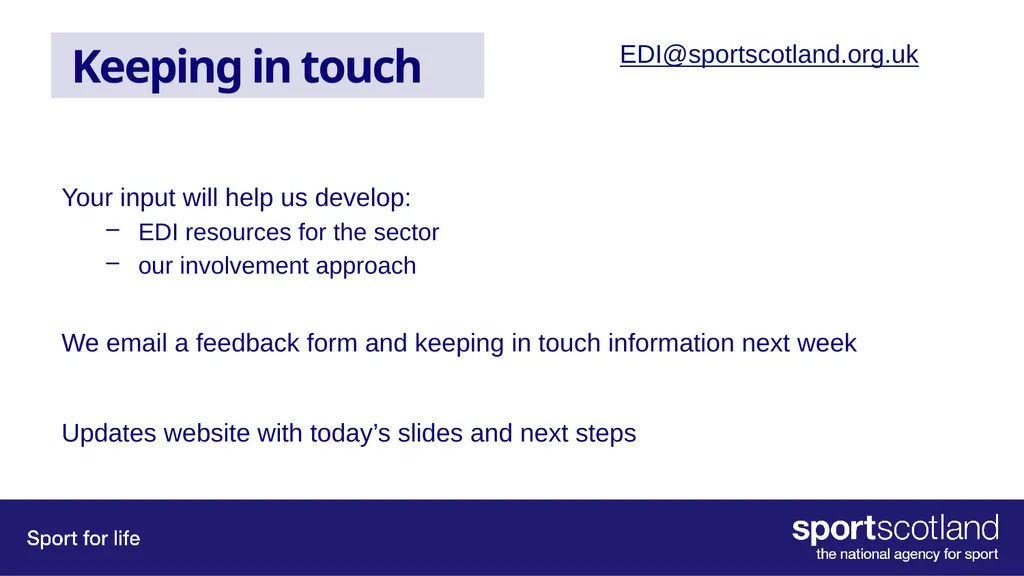 Keeping in touch

EDI@sportscotland.org.uk

Your input will help us develop:
– EDI resources for the sector
– our involvement approach

We email a feedback form and keeping in touch information next week

Updates website with today’s slides and next steps

Sport for life

sportscotland
the national agency for sport